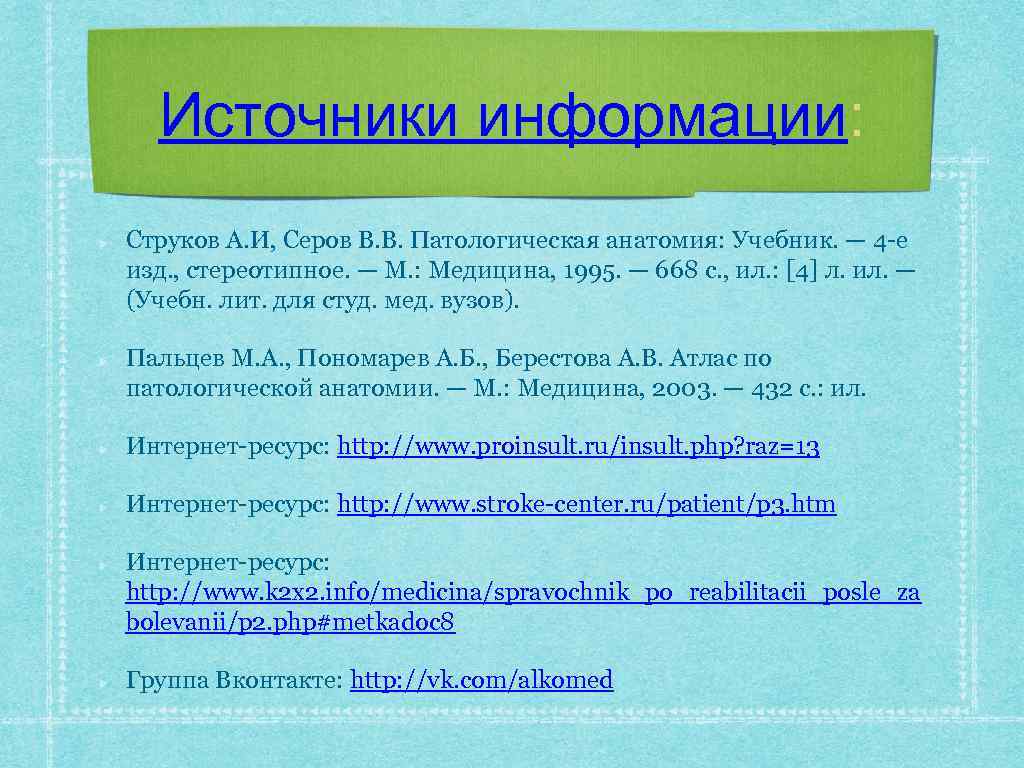 Источники информации:

Струков А.И, Серов В.В. Патологическая анатомия: Учебник. — 4-е изд., стереотипное. — М.: Медицина, 1995. — 668 с., ил.: [4] л. ил. — (Учебн. лит. для студ. мед. вузов).

Пальцев М.А., Пономарев А.Б., Берестова А.В. Атлас по патологической анатомии. — М.: Медицина, 2003. — 432 с.: ил.

Интернет-ресурс: http://www.proinsult.ru/insult.php?raz=13

Интернет-ресурс: http://www.stroke-center.ru/patient/p3.htm

Интернет-ресурс: http://www.k2x2.info/medicina/spravochnik_po_reabilitacii_posle_zabolevanii/p2.php#metkadoc8

Группа Вконтакте: http://vk.com/alkomed